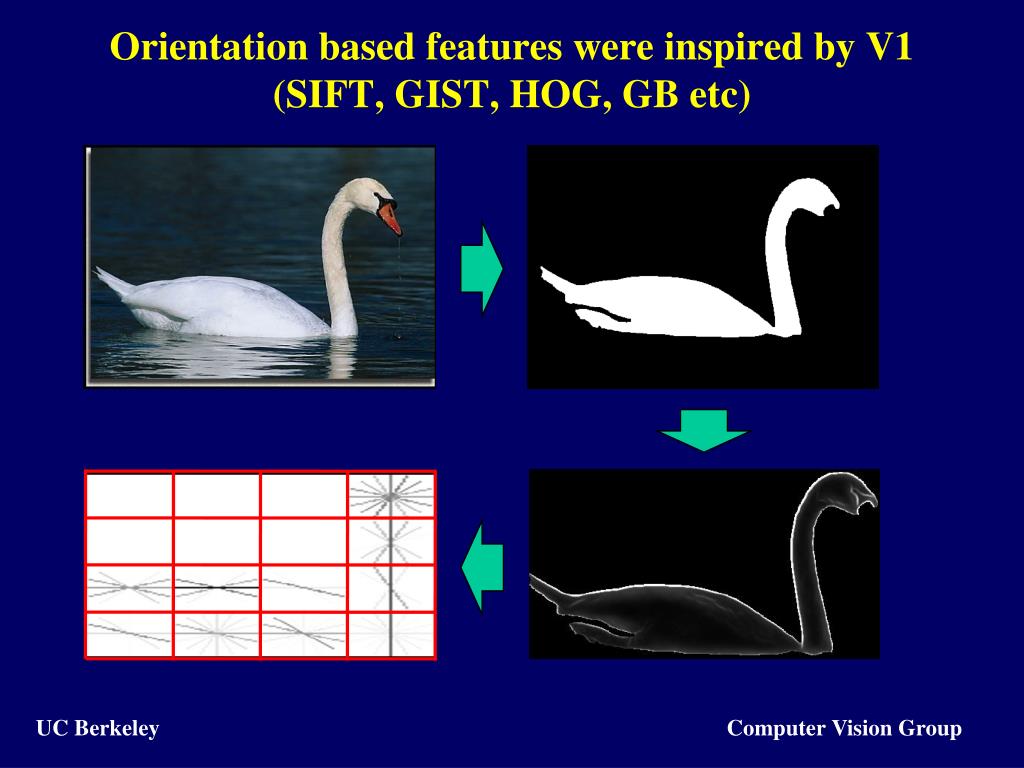 Orientation based features were inspired by V1
(SIFT, GIST, HOG, GB etc)

UC Berkeley

Computer Vision Group